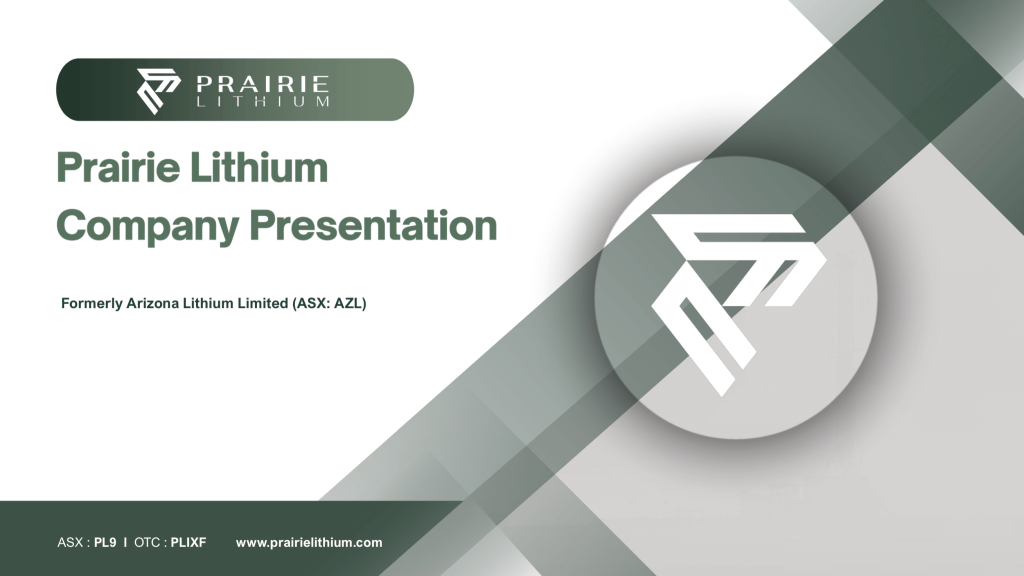 PRAIRIE
LITHIUM

Prairie Lithium
Company Presentation

Formerly Arizona Lithium Limited (ASX: AZL)

ASX : PL9 I OTC : PLIXF www.prairielithium.com